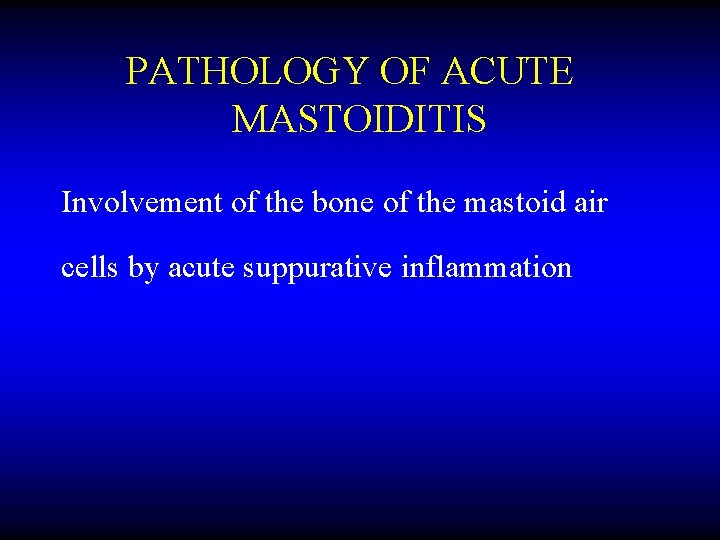 PATHOLOGY OF ACUTE MASTOIDITIS

Involvement of the bone of the mastoid air cells by acute suppurative inflammation